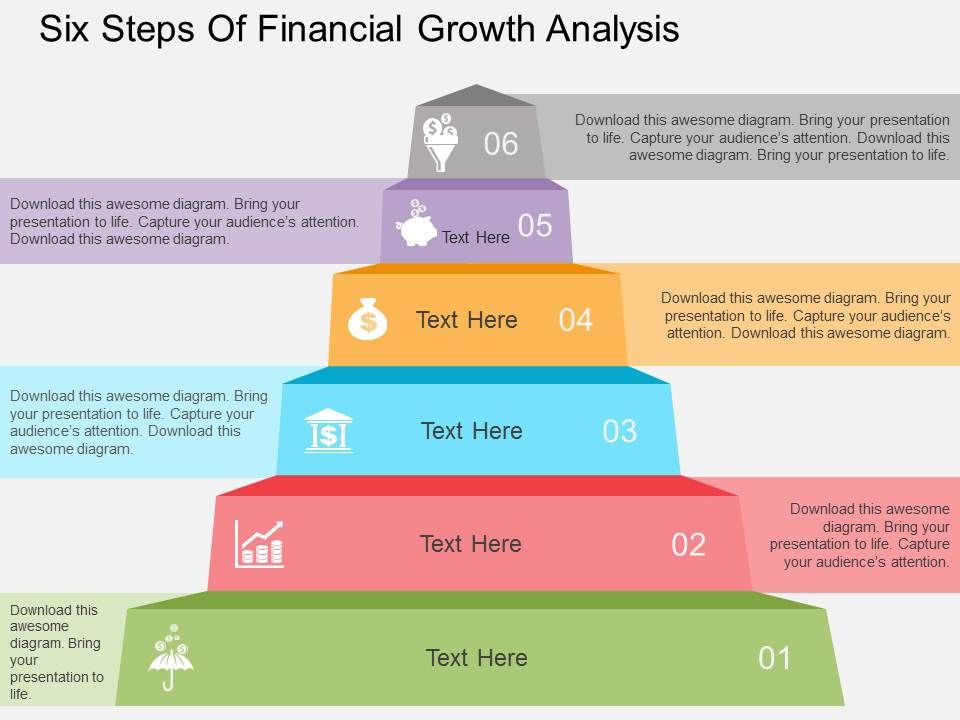 Six Steps Of Financial Growth Analysis

06

Download this awesome diagram. Bring your presentation to life. Capture your audience's attention. Download this awesome diagram. Bring your presentation to life.

Download this awesome diagram. Bring your presentation to life. Capture your audience's attention. Download this awesome diagram.

Text Here 05

Text Here 04

Download this awesome diagram. Bring your presentation to life. Capture your audience's attention. Download this awesome diagram.

Download this awesome diagram. Bring your presentation to life. Capture your audience's attention. Download this awesome diagram.

Text Here 03

Text Here 02

Download this awesome diagram. Bring your presentation to life. Capture your audience's attention.

Download this awesome diagram. Bring your presentation to life.

Text Here 01